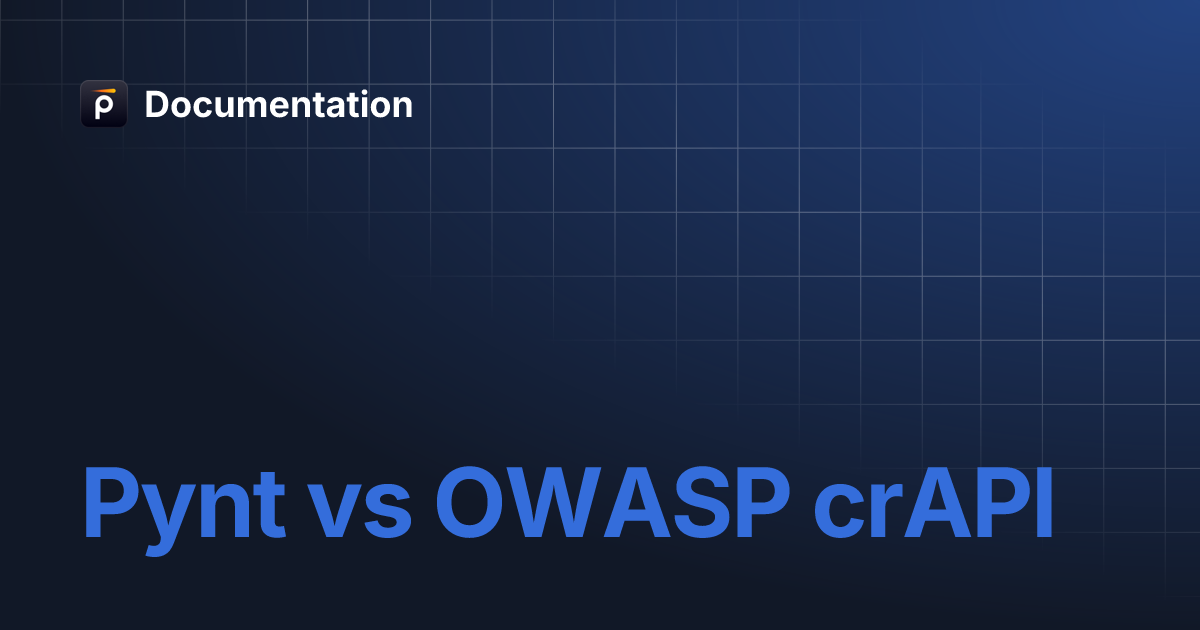 Documentation

Pynt vs OWASP crAPI